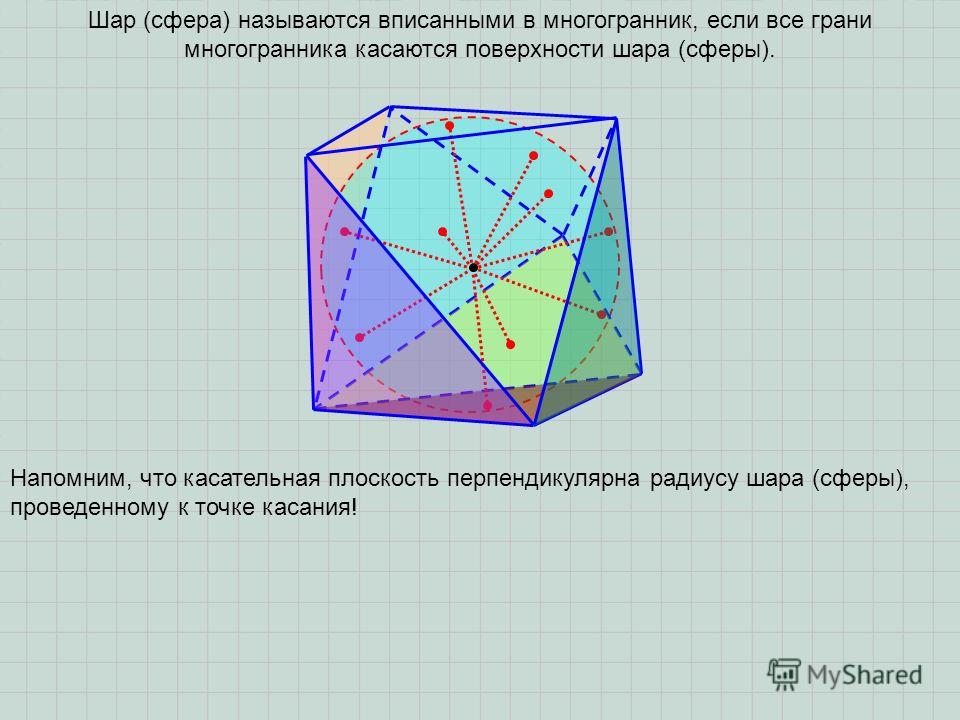 Шар (сфера) называются вписанными в многогранник, если все грани многогранника касаются поверхности шара (сферы).

Напомним, что касательная плоскость перпендикулярна радиусу шара (сферы), проведенному к точке касания!

MyShared